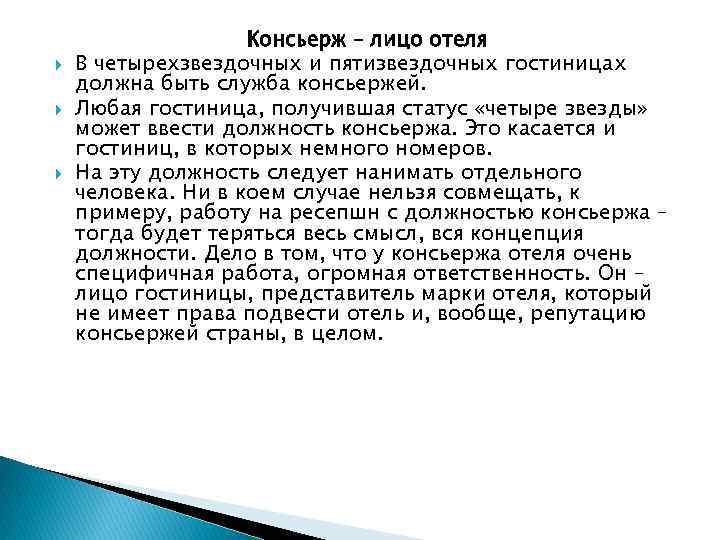 Консьерж – лицо отеля

В четырехзвездочных и пятизвездочных гостиницах должна быть служба консьержей.

Любая гостиница, получившая статус «четыре звезды» может ввести должность консьержа. Это касается и гостиниц, в которых немного номеров.

На эту должность следует нанимать отдельного человека. Ни в коем случае нельзя совмещать, к примеру, работу на ресепшн с должностью консьержа – тогда будет теряться весь смысл, вся концепция должности. Дело в том, что у консьержа отеля очень специфичная работа, огромная ответственность. Он – лицо гостиницы, представитель марки отеля, который не имеет права подвести отель и, вообще, репутацию консьержей страны, в целом.